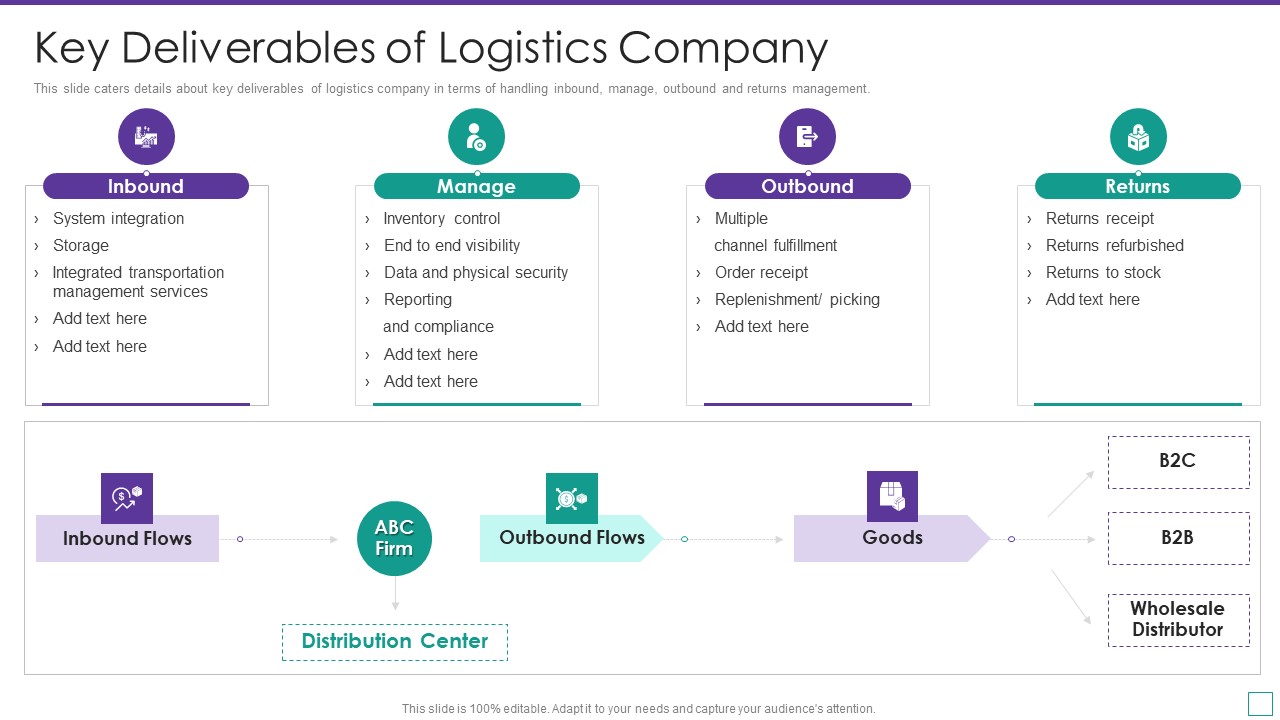 Key Deliverables of Logistics Company

This slide caters details about key deliverables of logistics company in terms of handling inbound, manage, outbound and returns management.

Inbound
› System integration
› Storage
› Integrated transportation management services
› Add text here
› Add text here

Manage
› Inventory control
› End to end visibility
› Data and physical security
› Reporting and compliance
› Add text here
› Add text here

Outbound
› Multiple channel fulfillment
› Order receipt
› Replenishment/ picking
› Add text here

Returns
› Returns receipt
› Returns refurbished
› Returns to stock
› Add text here

Inbound Flows

ABC Firm

Distribution Center

Outbound Flows

Goods

B2C

B2B

Wholesale Distributor

This slide is 100% editable. Adapt it to your needs and capture your audience's attention.